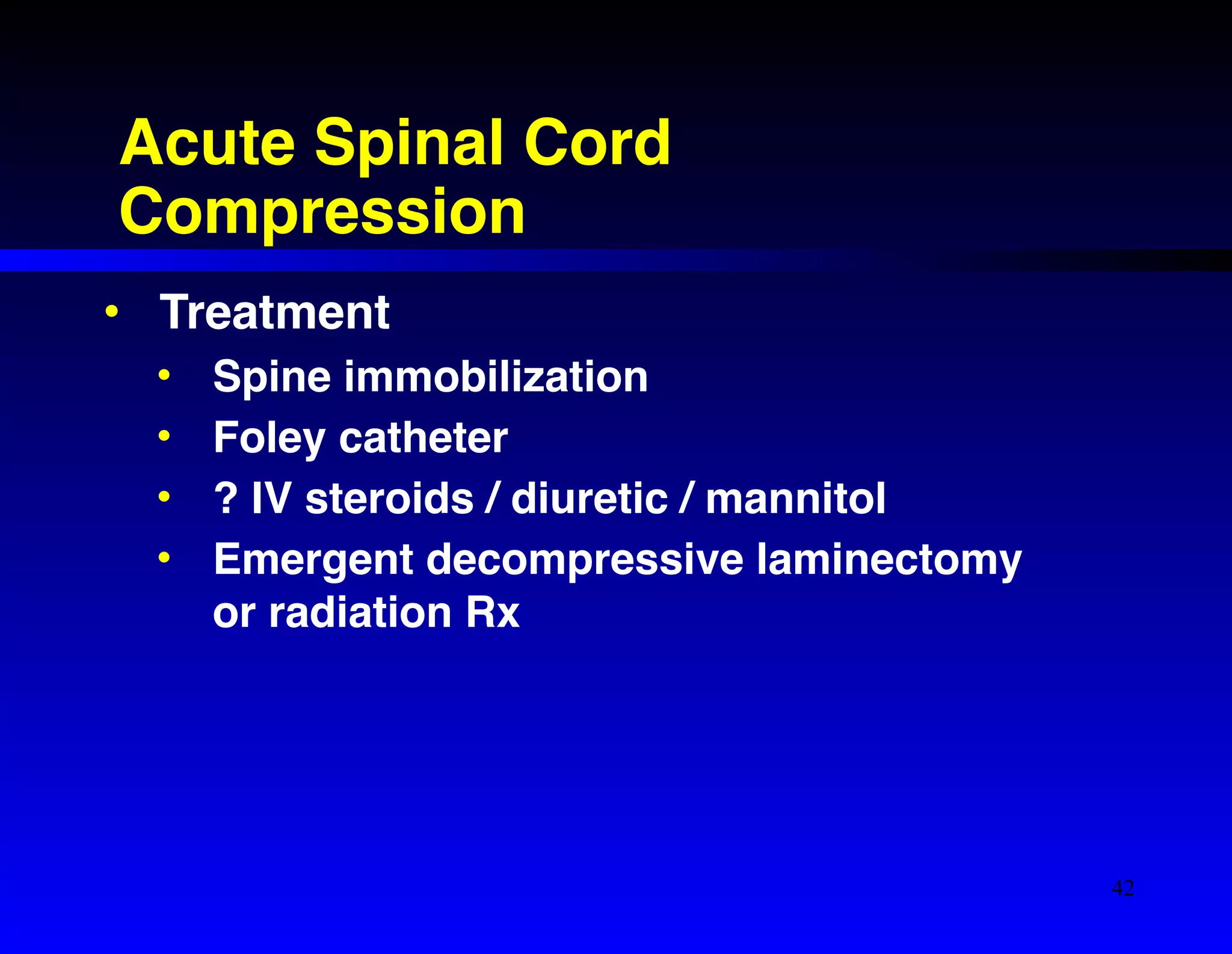 Acute Spinal Cord Compression

• Treatment
  • Spine immobilization
  • Foley catheter
  • ? IV steroids / diuretic / mannitol
  • Emergent decompressive laminectomy or radiation Rx

42